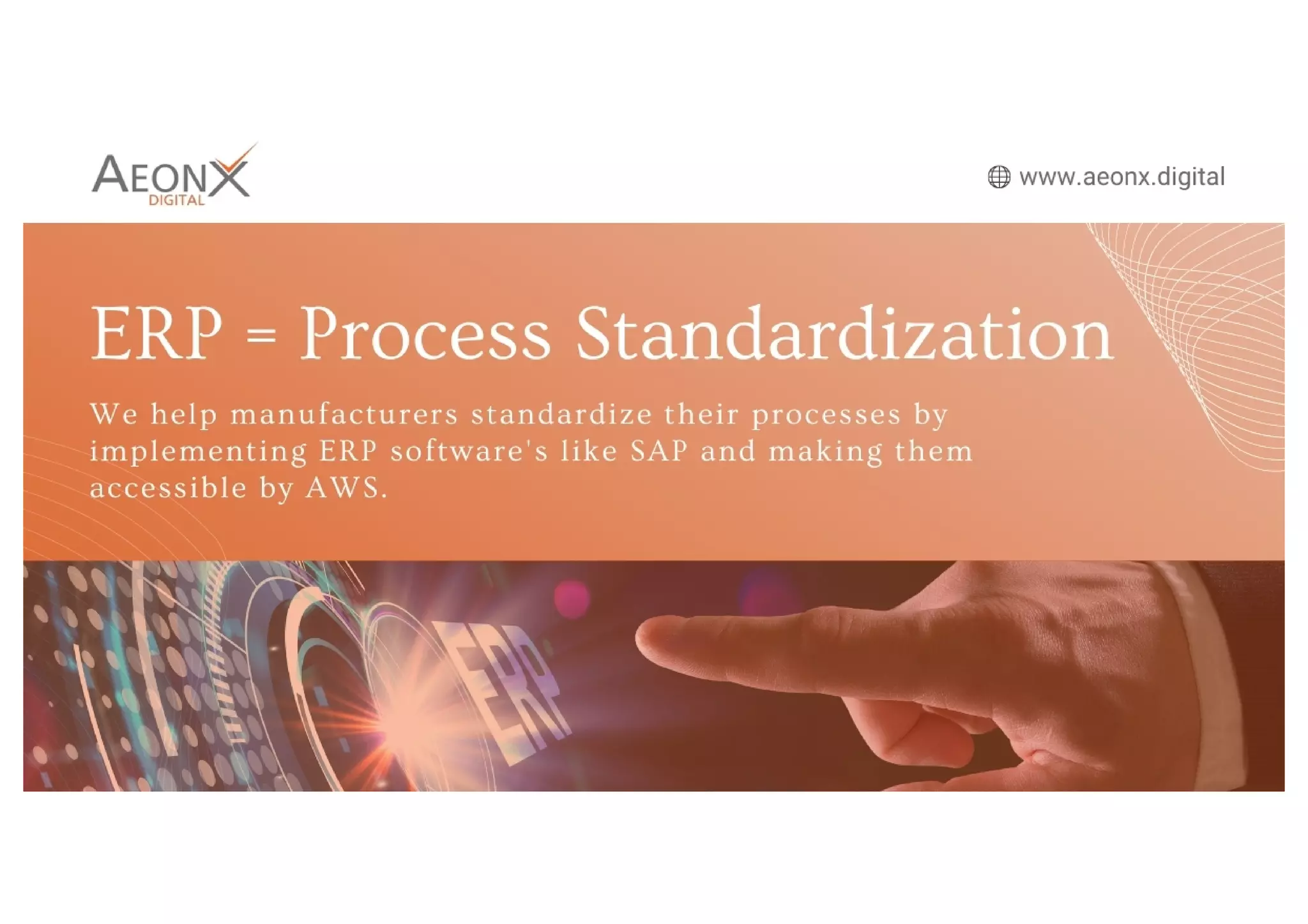 AEONX
DIGITAL

www.aeonx.digital

ERP = Process Standardization

We help manufacturers standardize their processes by implementing ERP software's like SAP and making them accessible by AWS.

ERP